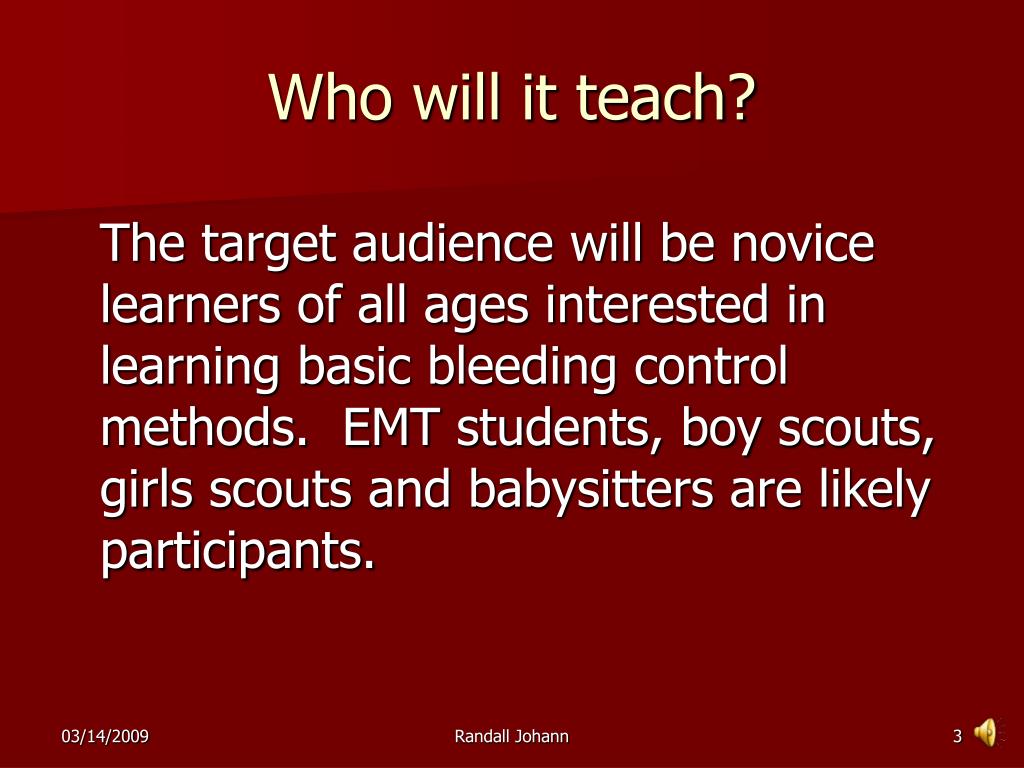 Who will it teach?

The target audience will be novice learners of all ages interested in learning basic bleeding control methods.  EMT students, boy scouts, girls scouts and babysitters are likely participants.

03/14/2009

Randall Johann

3